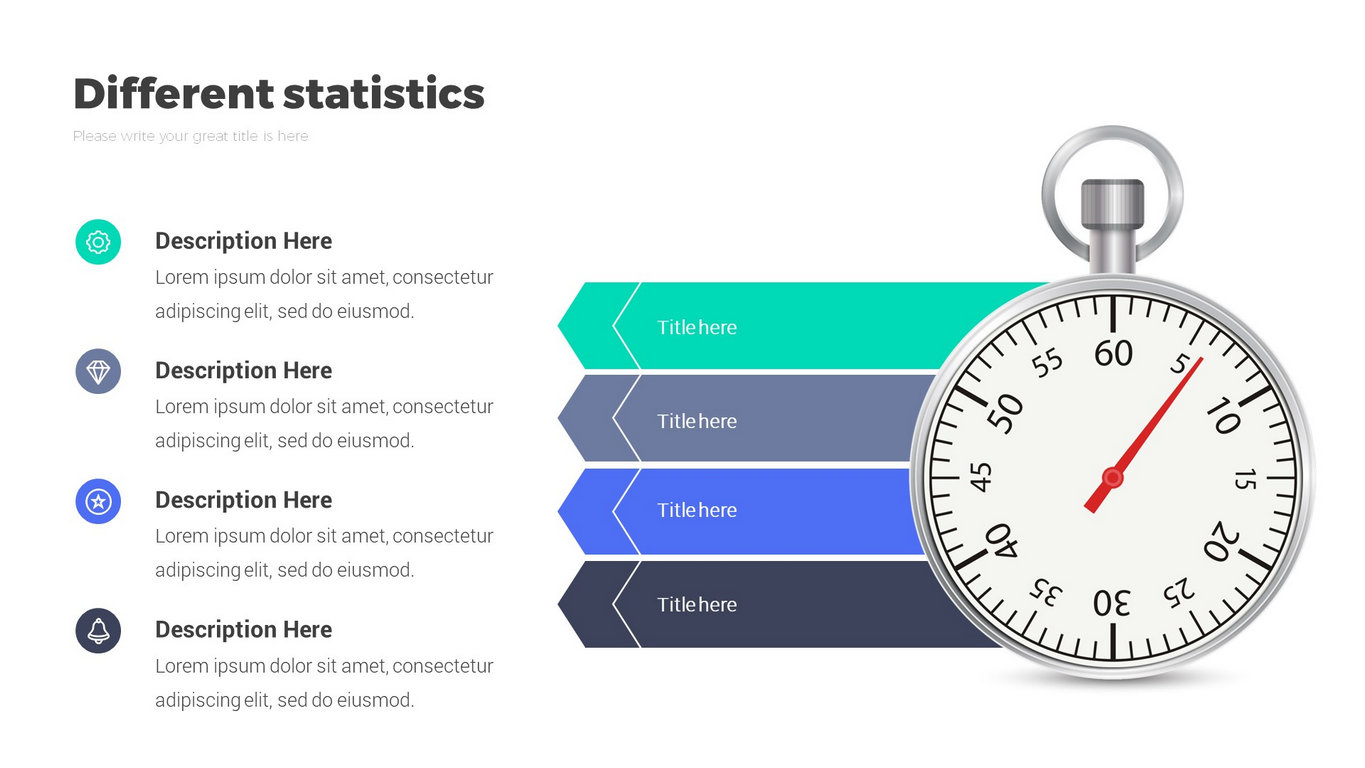 Different statistics

Please write your great title is here

Description Here
Lorem ipsum dolor sit amet, consectetur adipiscing elit, sed do eiusmod.

Description Here
Lorem ipsum dolor sit amet, consectetur adipiscing elit, sed do eiusmod.

Description Here
Lorem ipsum dolor sit amet, consectetur adipiscing elit, sed do eiusmod.

Description Here
Lorem ipsum dolor sit amet, consectetur adipiscing elit, sed do eiusmod.

Title here

Title here

Title here

Title here

60 5 10 15 20 25 30 35 40 45 50 55